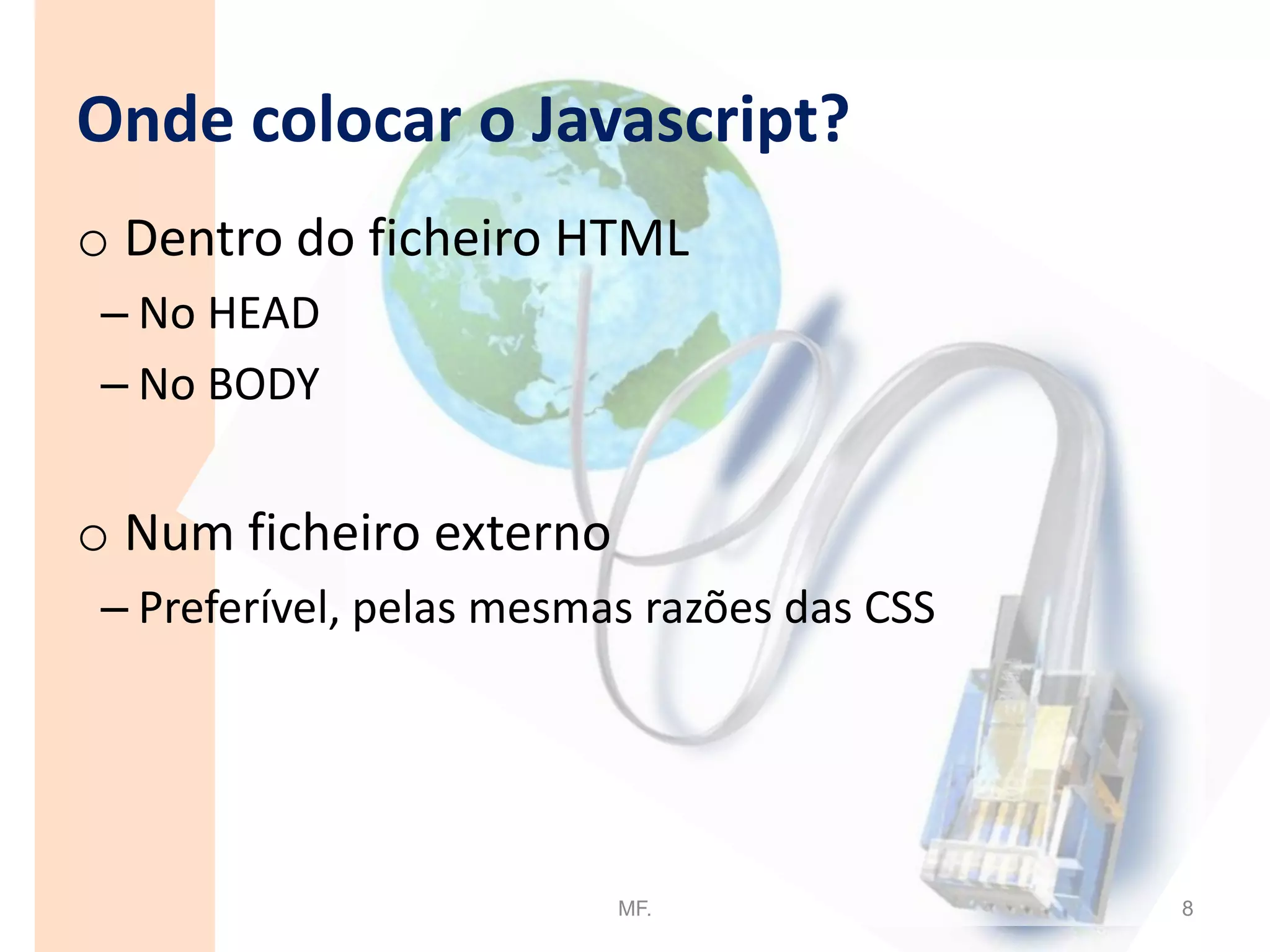 Onde colocar o Javascript?

o Dentro do ficheiro HTML

– No HEAD

– No BODY

o Num ficheiro externo

– Preferível, pelas mesmas razões das CSS

MF.

8